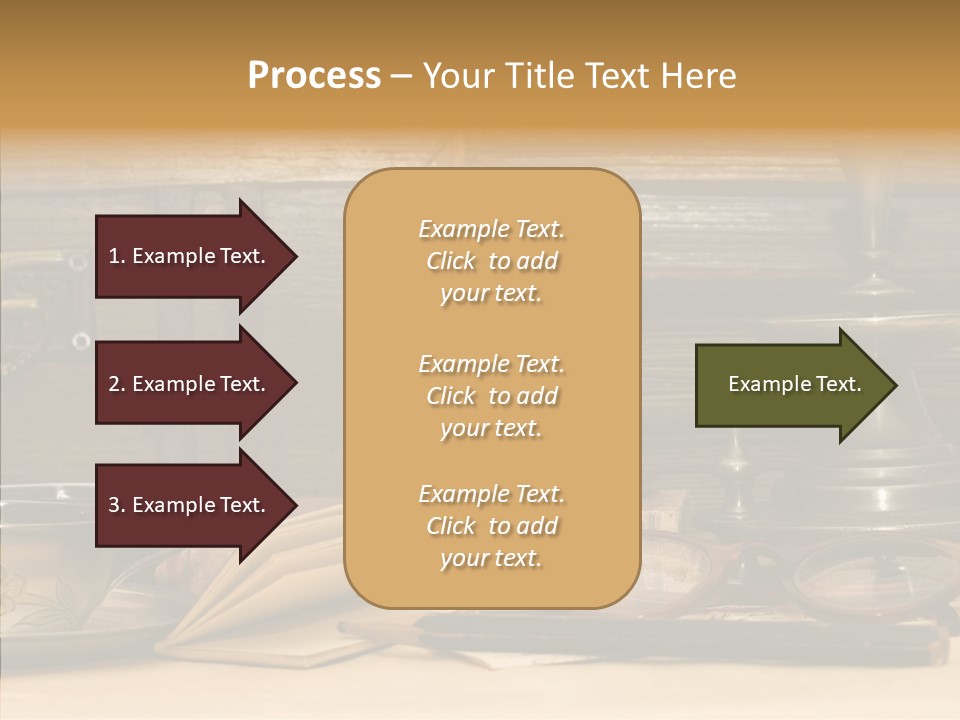 Process – Your Title Text Here

1. Example Text.

2. Example Text.

3. Example Text.

Example Text. Click to add your text.

Example Text. Click to add your text.

Example Text. Click to add your text.

Example Text.